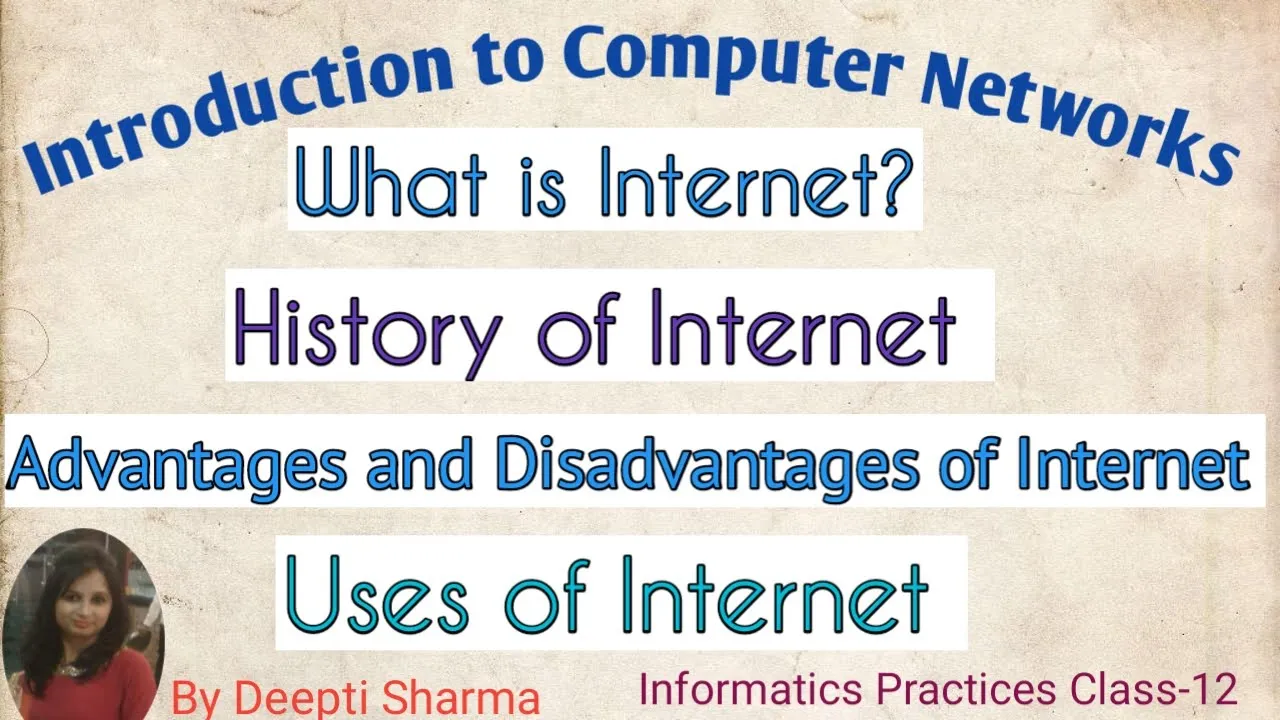 Introduction to Computer Networks

What is Internet?

History of Internet

Advantages and Disadvantages of Internet

Uses of Internet

By Deepti Sharma

Informatics Practices Class-12